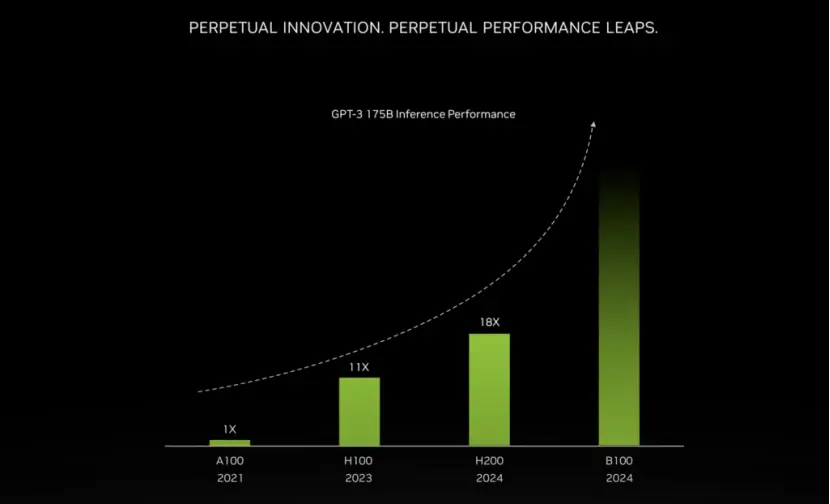 PERPETUAL INNOVATION. PERPETUAL PERFORMANCE LEAPS.

GPT-3 175B Inference Performance

1X

11X

18X

A100
2021

H100
2023

H200
2024

B100
2024